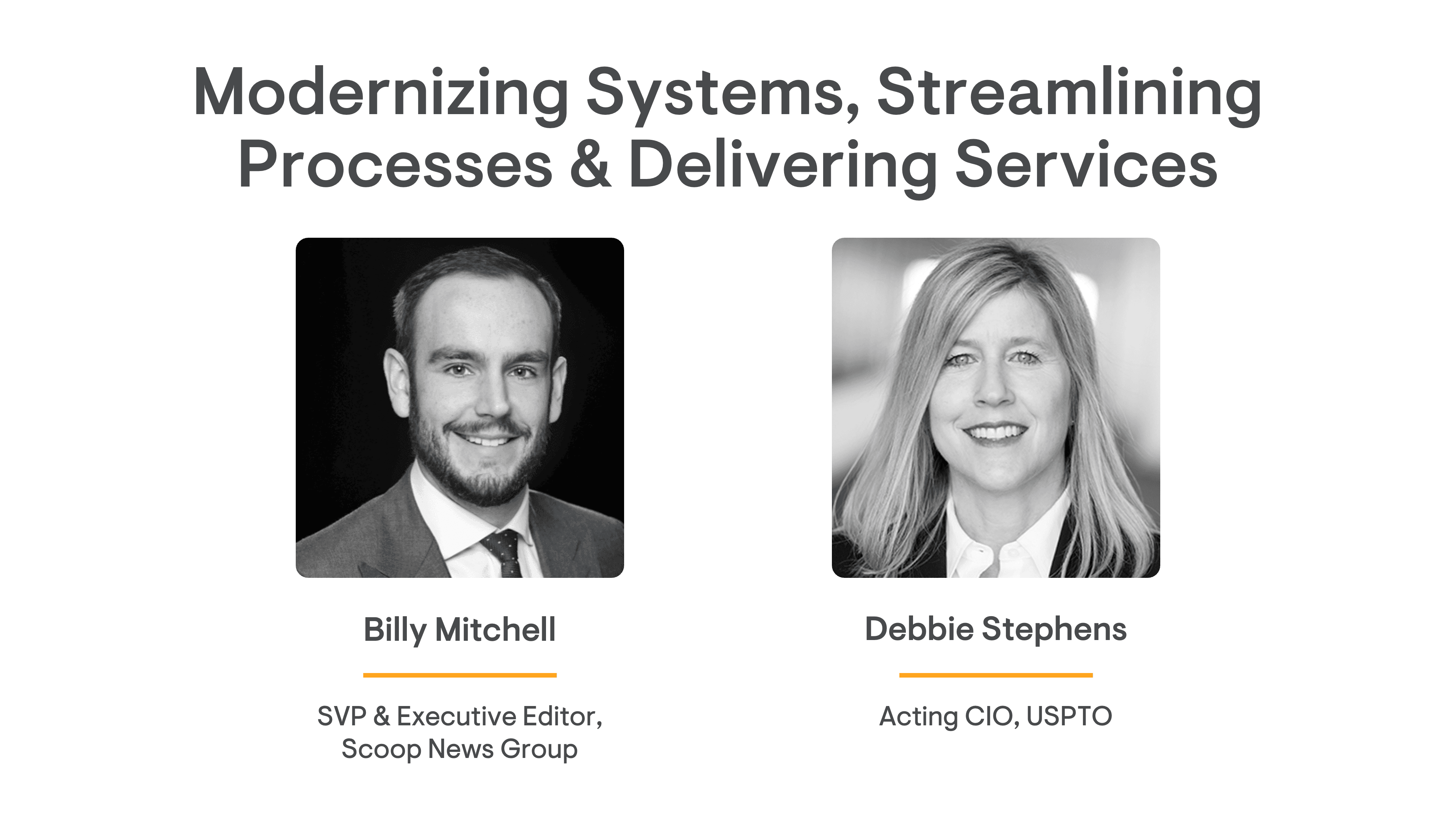 Modernizing Systems, Streamlining Processes & Delivering Services

Billy Mitchell

SVP & Executive Editor, Scoop News Group

Debbie Stephens

Acting CIO, USPTO